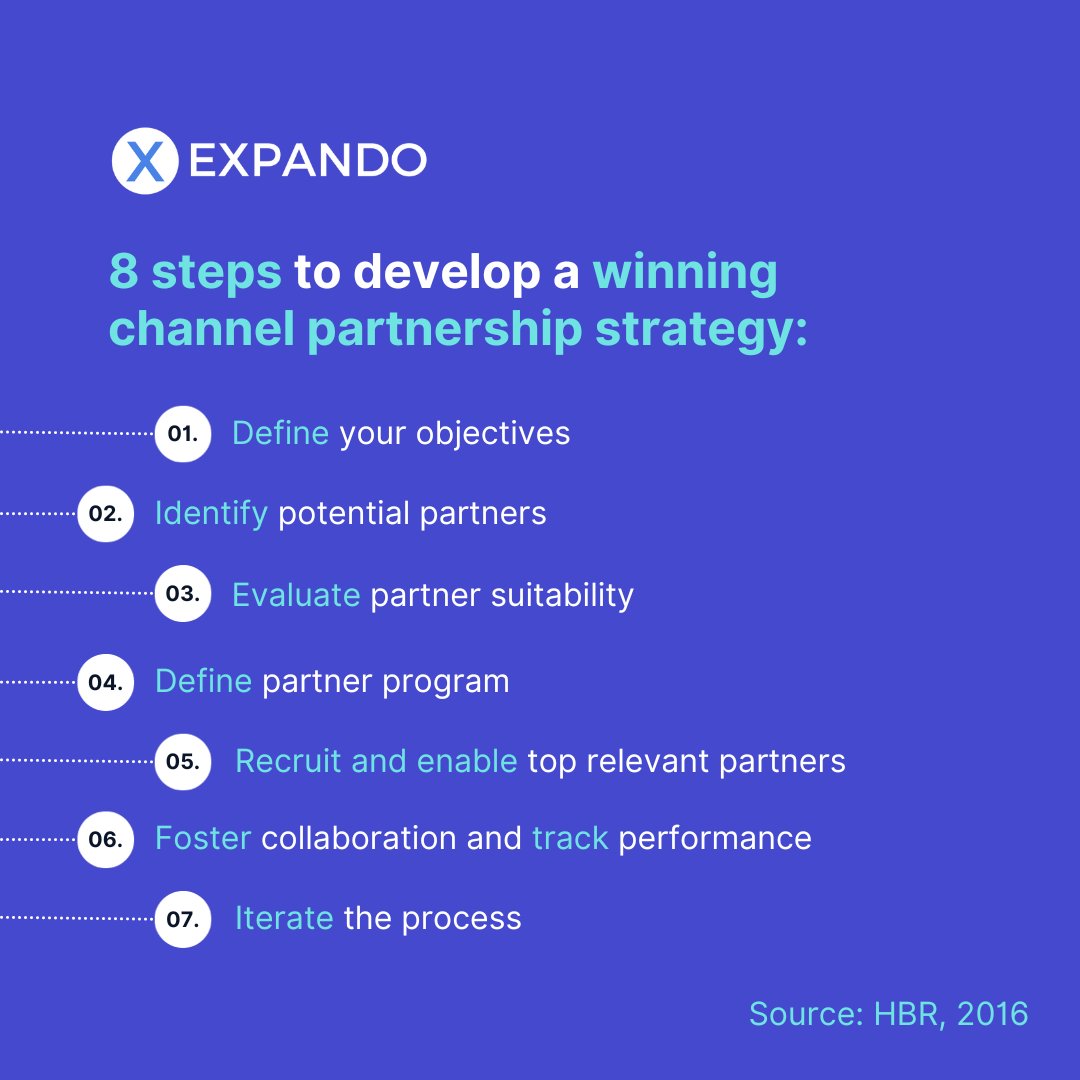 X EXPANDO

8 steps to develop a winning channel partnership strategy:

01. Define your objectives

02. Identify potential partners

03. Evaluate partner suitability

04. Define partner program

05. Recruit and enable top relevant partners

06. Foster collaboration and track performance

07. Iterate the process

Source: HBR, 2016